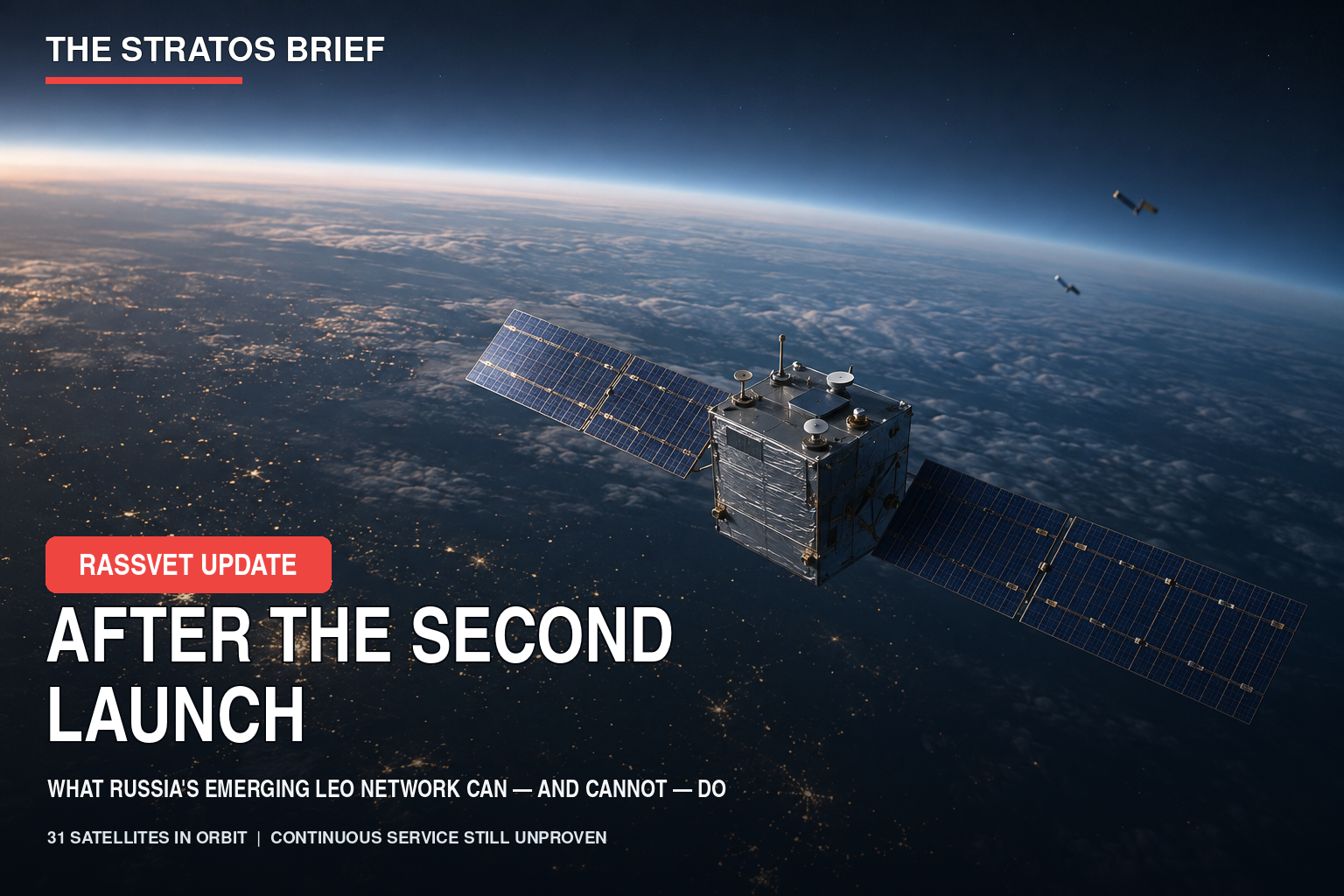 THE STRATOS BRIEF

RASSVET UPDATE

AFTER THE SECOND LAUNCH

WHAT RUSSIA'S EMERGING LEO NETWORK CAN — AND CANNOT — DO

31 SATELLITES IN ORBIT | CONTINUOUS SERVICE STILL UNPROVEN